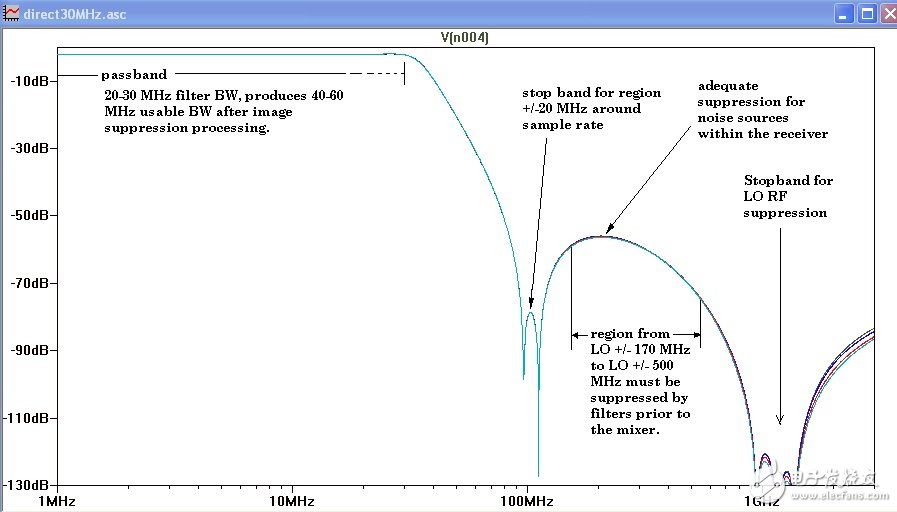 direct30MHz.asc

V(n004)

-10dB
-30dB
-50dB
-70dB
-90dB
-110dB
-130dB

1MHz
10MHz
100MHz
1GHz

passband

20-30 MHz filter BW, produces 40-60 MHz usable BW after image suppression processing.

stop band for region +/-20 MHz around sample rate

adequate suppression for noise sources within the receiver

Stopband for LO RF suppression

region from LO +/- 170 MHz to LO +/- 500 MHz must be suppressed by filters prior to the mixer.

电子发烧友
www.elecfans.com